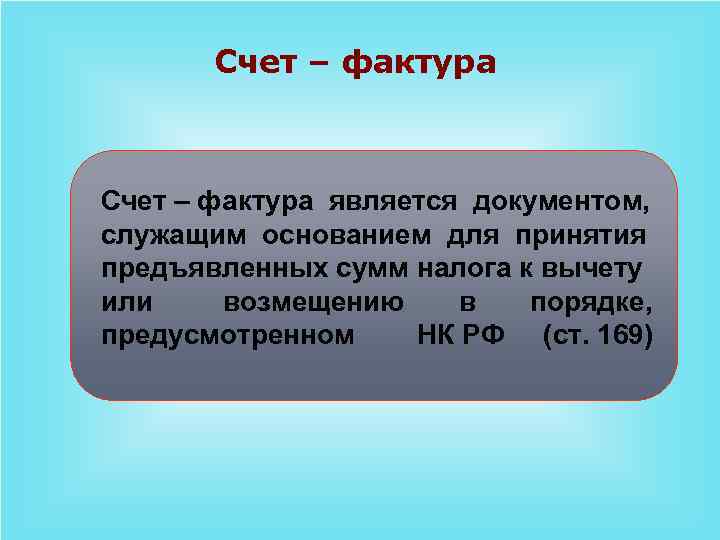 Счет – фактура

Счет – фактура является документом, служащим основанием для принятия предъявленных сумм налога к вычету или возмещению в порядке, предусмотренном НК РФ (ст. 169)